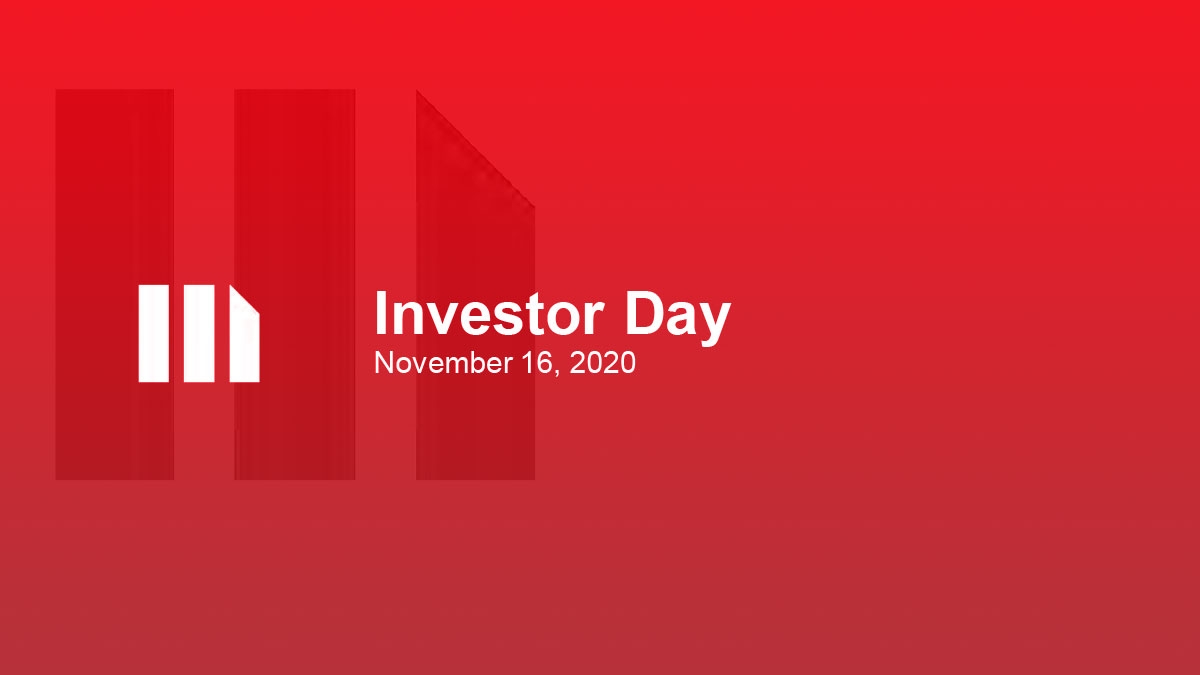 Investor Day
November 16, 2020